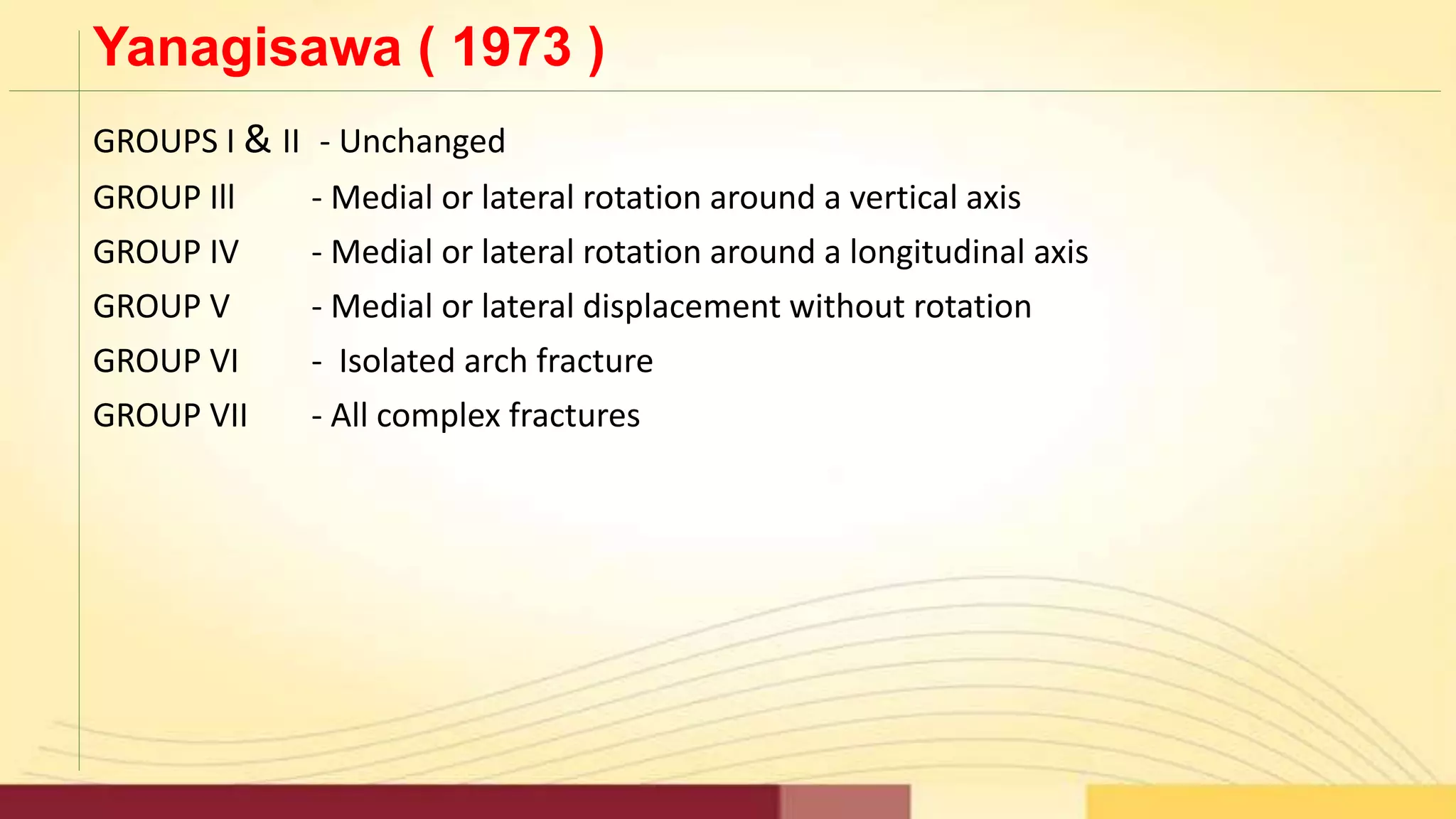 Yanagisawa ( 1973 )

GROUPS I & II - Unchanged

GROUP III - Medial or lateral rotation around a vertical axis

GROUP IV - Medial or lateral rotation around a longitudinal axis

GROUP V - Medial or lateral displacement without rotation

GROUP VI - Isolated arch fracture

GROUP VII - All complex fractures